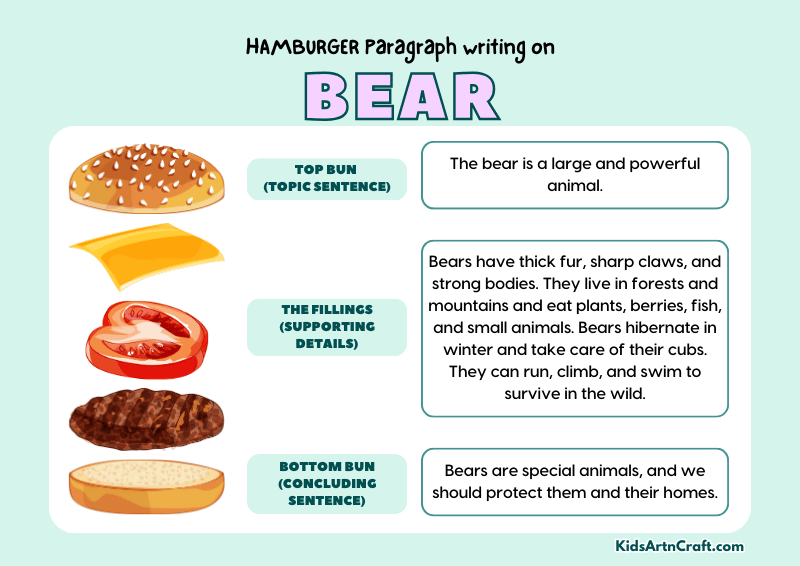 HAMBURGER Paragraph writing on

BEAR

TOP BUN
(TOPIC SENTENCE)

The bear is a large and powerful animal.

THE FILLINGS
(SUPPORTING DETAILS)

Bears have thick fur, sharp claws, and strong bodies. They live in forests and mountains and eat plants, berries, fish, and small animals. Bears hibernate in winter and take care of their cubs. They can run, climb, and swim to survive in the wild.

BOTTOM BUN
(CONCLUDING SENTENCE)

Bears are special animals, and we should protect them and their homes.

KidsArtnCraft.com